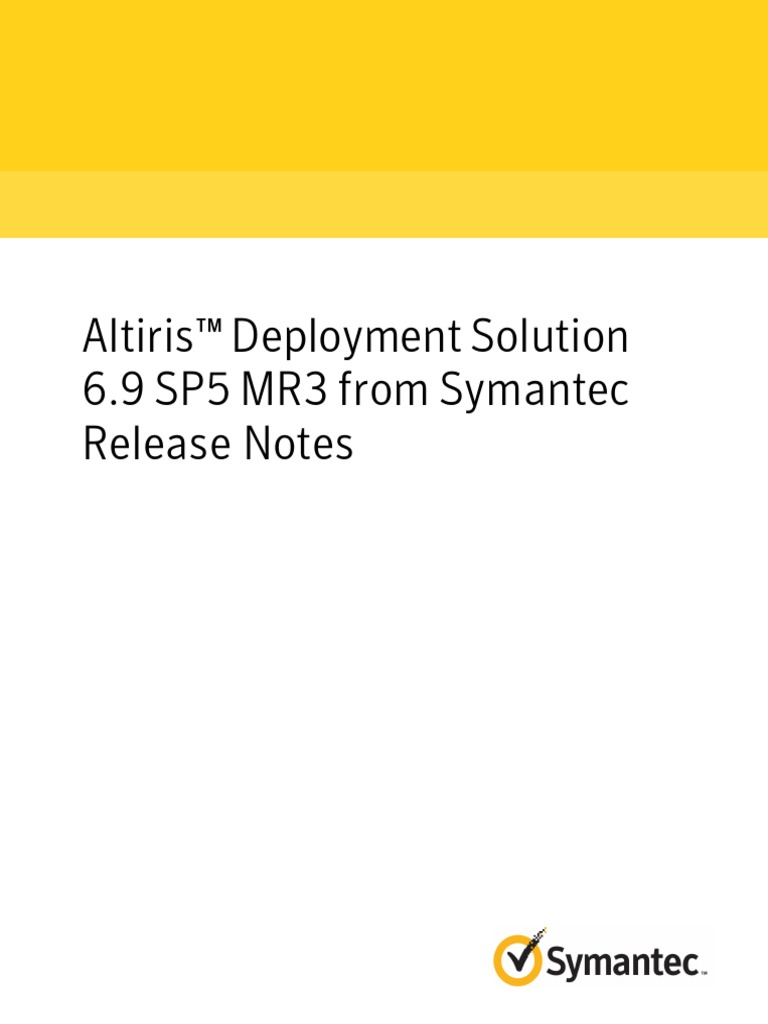 Altiris™ Deployment Solution 6.9 SP5 MR3 from Symantec Release Notes

Symantec™